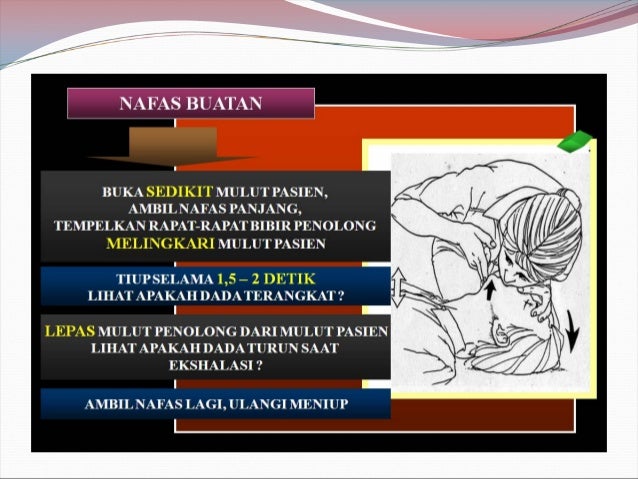 NAFAS BUATAN

BUKA SEDIKIT MULUT PASIEN, AMBIL NAFAS PANJANG, TEMPELKAN RAPAT-RAPAT BIBIR PENOLONG MELINGKARI MULUT PASIEN

TIUP SELAMA 1,5 – 2 DETIK LIHAT APAKAH DADA TERANGKAT ?

LEPAS MULUT PENOLONG DARI MULUT PASIEN LIHAT APAKAH DADA TURUN SAAT EKSHALASI ?

AMBIL NAFAS LAGI, ULANGI MENIUP